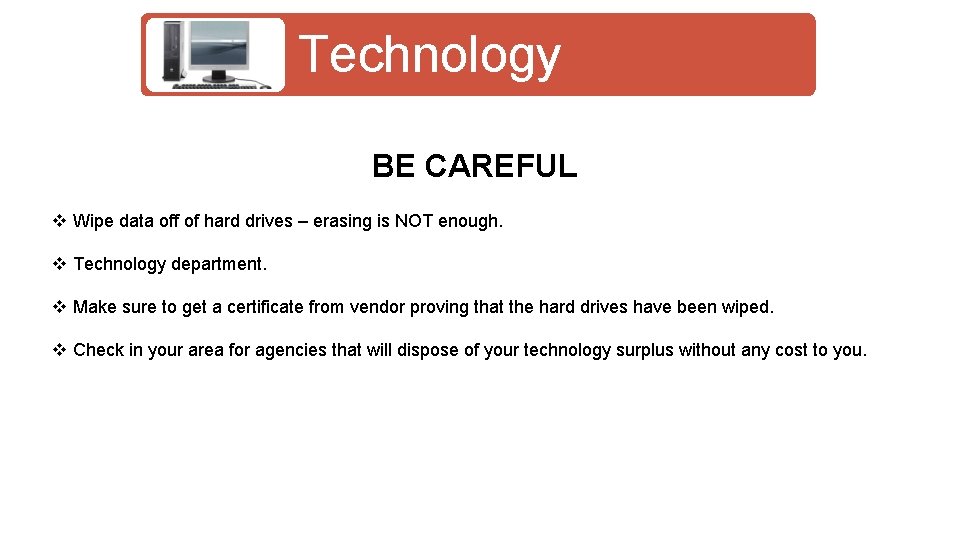 Technology

BE CAREFUL

❖ Wipe data off of hard drives – erasing is NOT enough.

❖ Technology department.

❖ Make sure to get a certificate from vendor proving that the hard drives have been wiped.

❖ Check in your area for agencies that will dispose of your technology surplus without any cost to you.